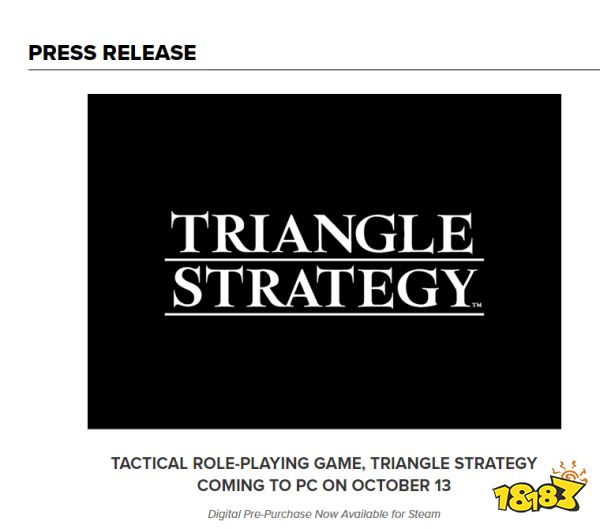 PRESS RELEASE

TRIANGLE STRATEGY™

TACTICAL ROLE-PLAYING GAME, TRIANGLE STRATEGY COMING TO PC ON OCTOBER 13

Digital Pre-Purchase Now Available for Steam

18183